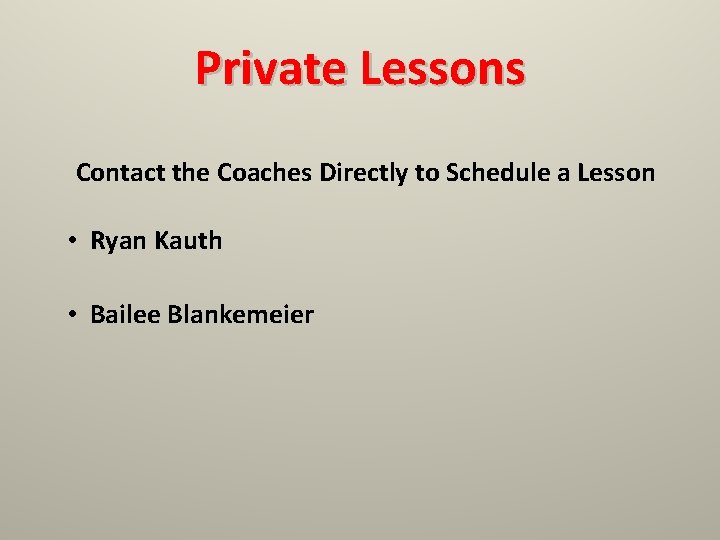 Private Lessons

Contact the Coaches Directly to Schedule a Lesson

• Ryan Kauth

• Bailee Blankemeier